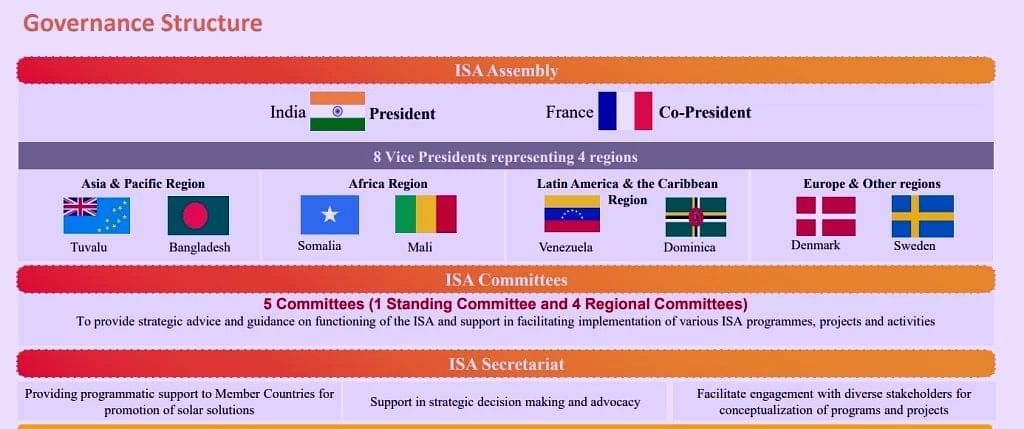 Governance Structure

ISA Assembly

India President

France Co-President

8 Vice Presidents representing 4 regions

Asia & Pacific Region

Tuvalu

Bangladesh

Africa Region

Somalia

Mali

Latin America & the Caribbean Region

Venezuela

Dominica

Europe & Other regions

Denmark

Sweden

ISA Committees

5 Committees (1 Standing Committee and 4 Regional Committees)

To provide strategic advice and guidance on functioning of the ISA and support in facilitating implementation of various ISA programmes, projects and activities

ISA Secretariat

Providing programmatic support to Member Countries for promotion of solar solutions

Support in strategic decision making and advocacy

Facilitate engagement with diverse stakeholders for conceptualization of programs and projects